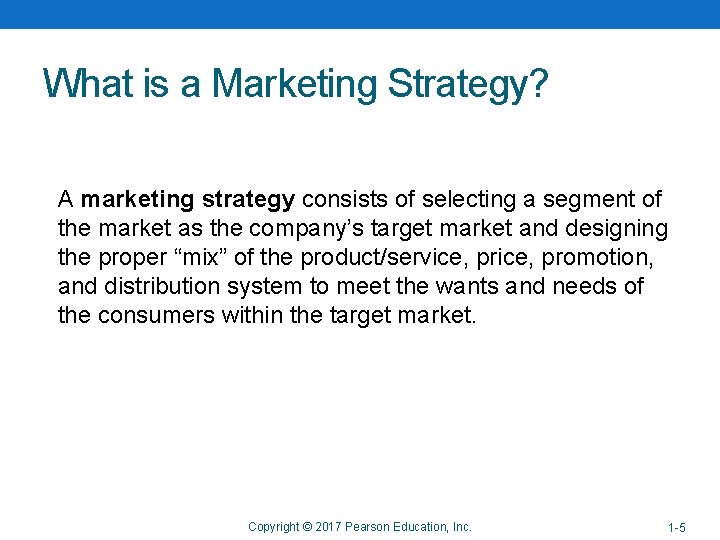 What is a Marketing Strategy?

A marketing strategy consists of selecting a segment of the market as the company’s target market and designing the proper “mix” of the product/service, price, promotion, and distribution system to meet the wants and needs of the consumers within the target market.

Copyright © 2017 Pearson Education, Inc.

1-5